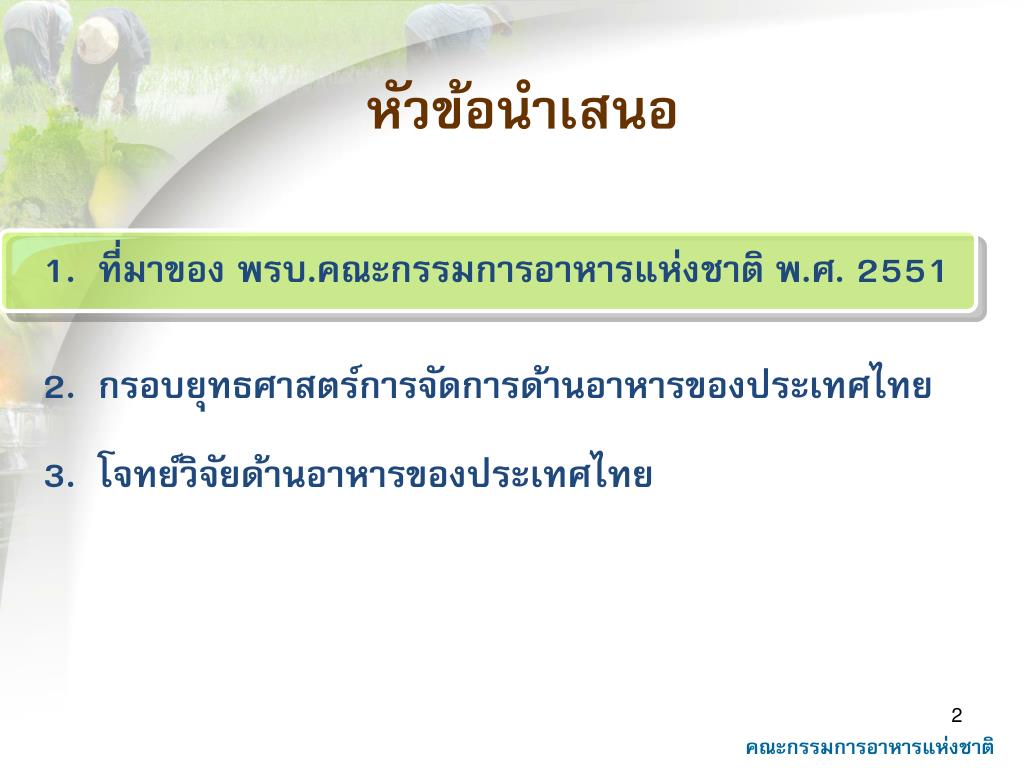 หัวข้อนำเสนอ

1. ที่มาของ พรบ.คณะกรรมการอาหารแห่งชาติ พ.ศ. 2551

2. กรอบยุทธศาสตร์การจัดการด้านอาหารของประเทศไทย

3. โจทย์วิจัยด้านอาหารของประเทศไทย

2

คณะกรรมการอาหารแห่งชาติ